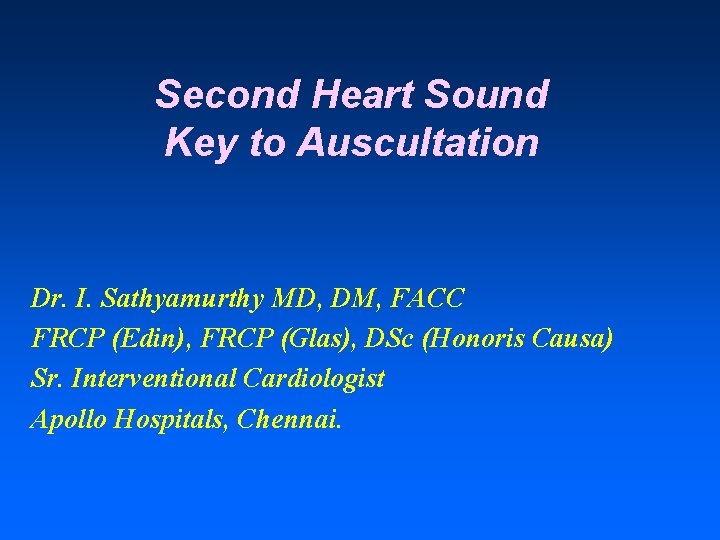 Second Heart Sound
Key to Auscultation

Dr. I. Sathyamurthy MD, DM, FACC
FRCP (Edin), FRCP (Glas), DSc (Honoris Causa)
Sr. Interventional Cardiologist
Apollo Hospitals, Chennai.